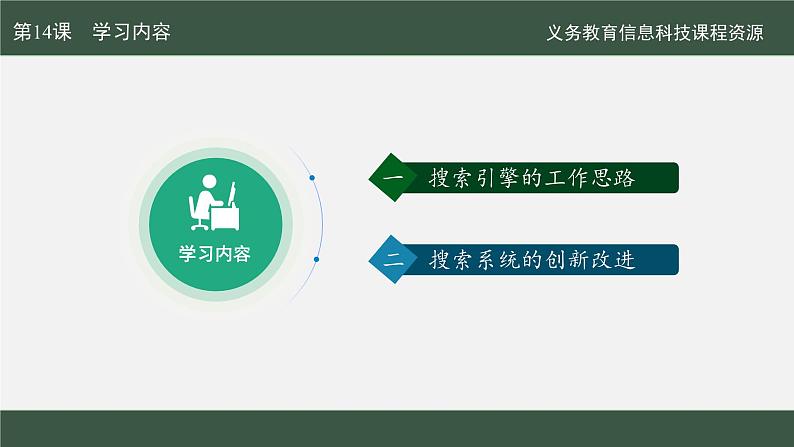 第14课　学习内容

义务教育信息科技课程资源

学习内容

一　搜索引擎的工作思路

二　搜索系统的创新改进